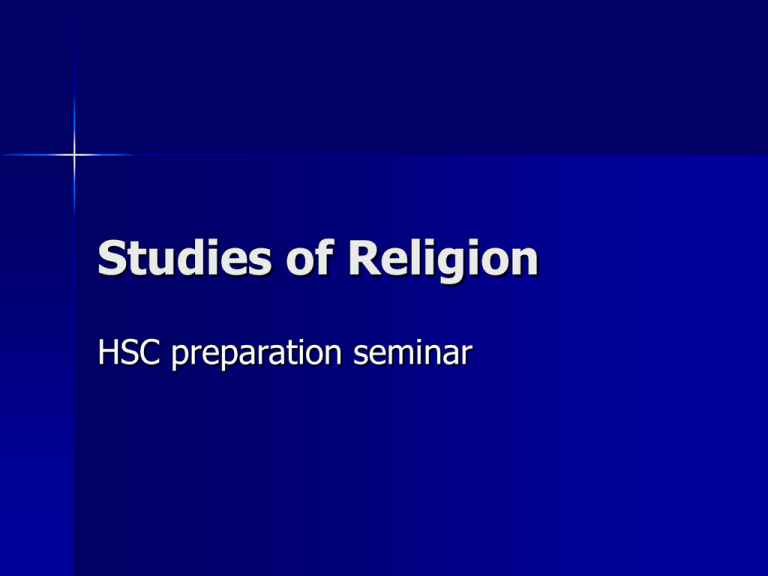 Studies of Religion

HSC preparation seminar